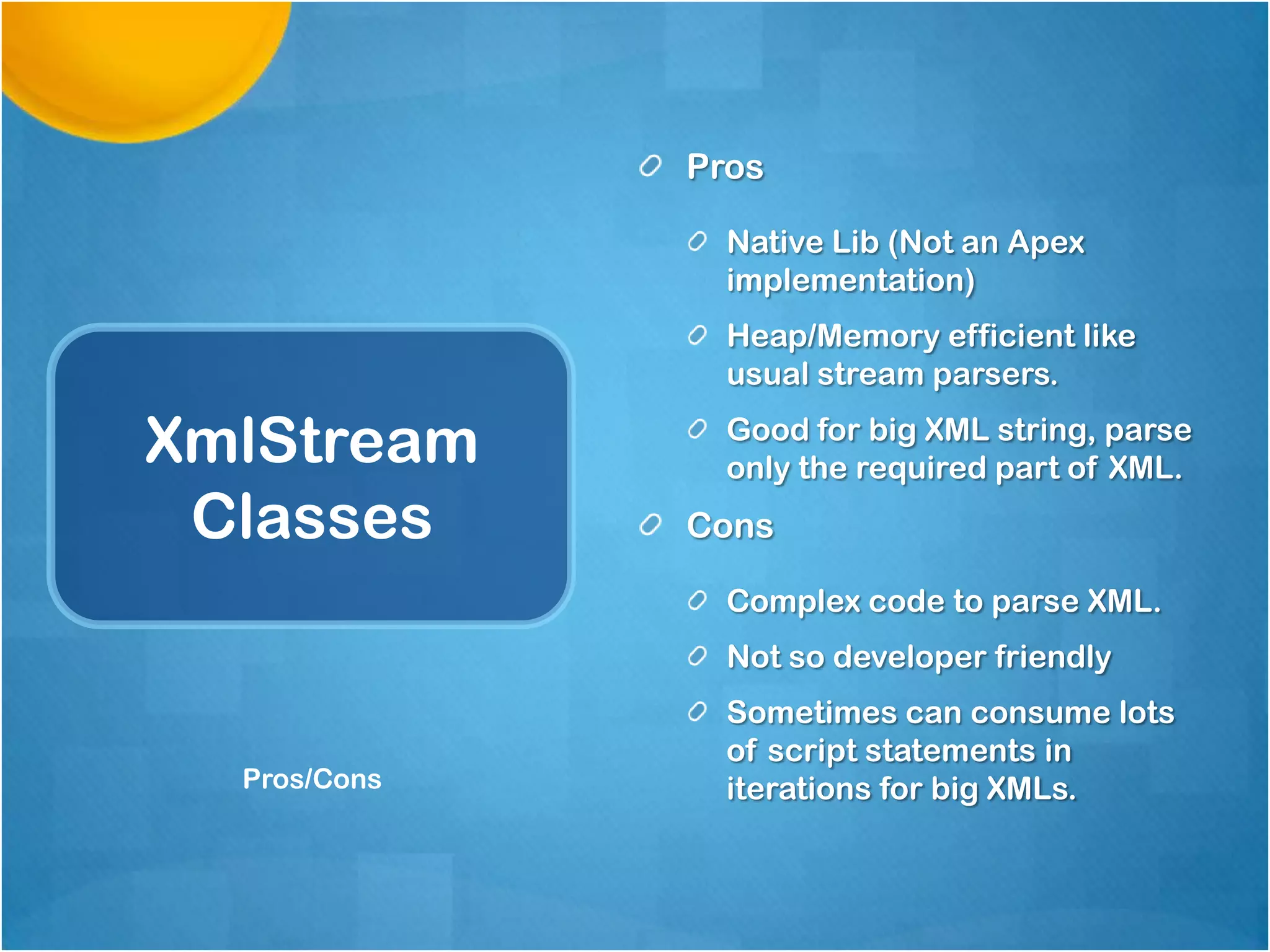 XmlStream Classes

Pros/Cons

Pros

Native Lib (Not an Apex implementation)

Heap/Memory efficient like usual stream parsers.

Good for big XML string, parse only the required part of XML.

Cons

Complex code to parse XML.

Not so developer friendly

Sometimes can consume lots of script statements in iterations for big XMLs.